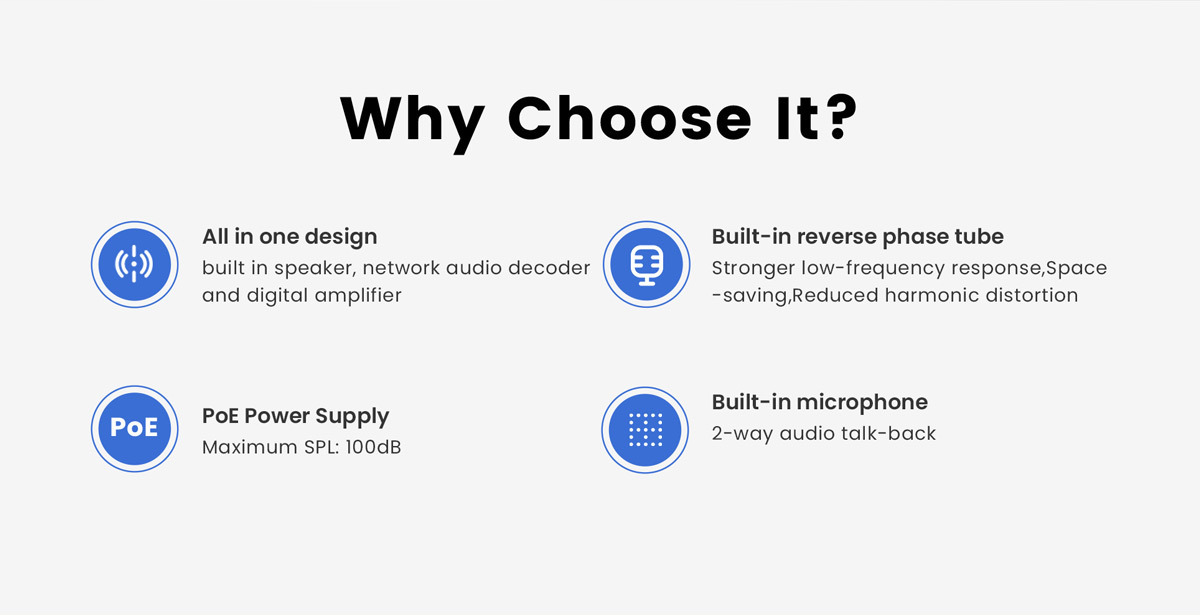 Why Choose It?

All in one design
built in speaker, network audio decoder and digital amplifier

Built-in reverse phase tube
Stronger low-frequency response,Space -saving,Reduced harmonic distortion

PoE

PoE Power Supply
Maximum SPL: 100dB

Built-in microphone
2-way audio talk-back